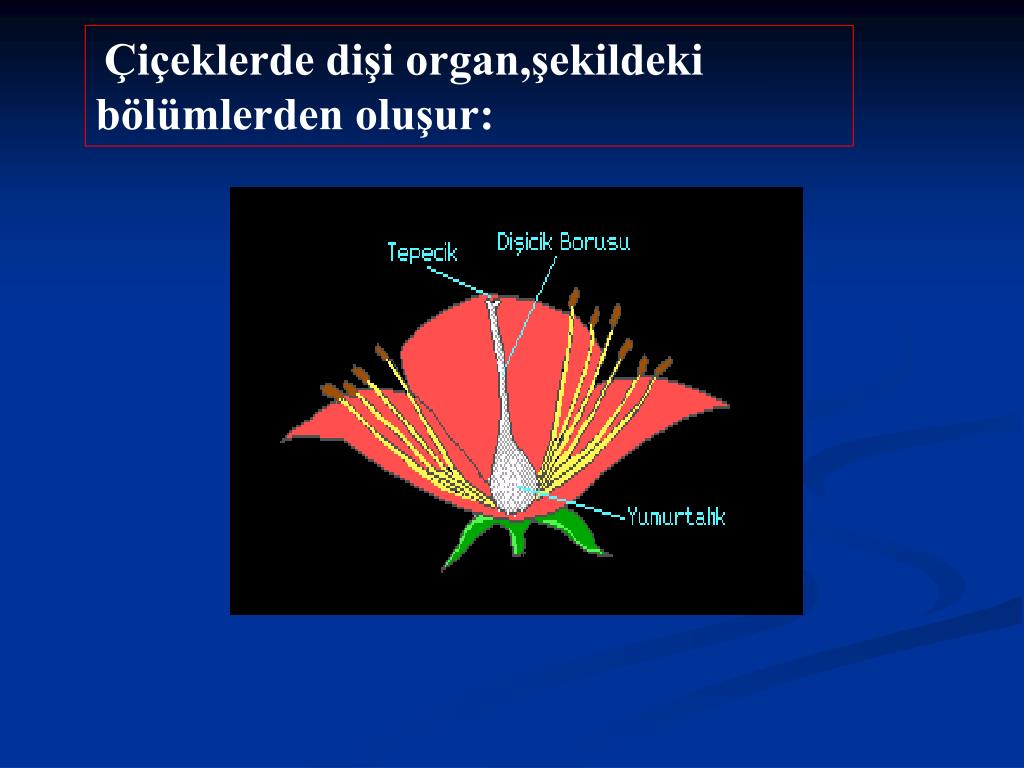 Çiçeklerde dişi organ,şekildeki bölümlerden oluşur:

Tepecik

Dişicik Borusu

Yumurtalık